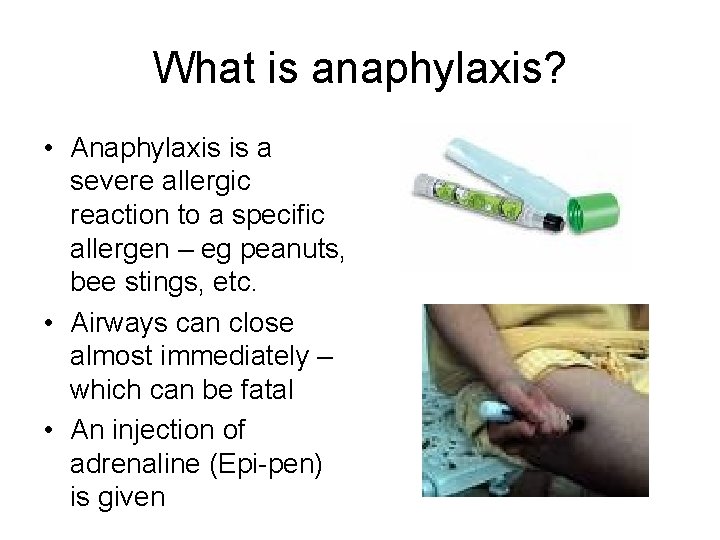 What is anaphylaxis?

• Anaphylaxis is a severe allergic reaction to a specific allergen – eg peanuts, bee stings, etc.

• Airways can close almost immediately – which can be fatal

• An injection of adrenaline (Epi-pen) is given